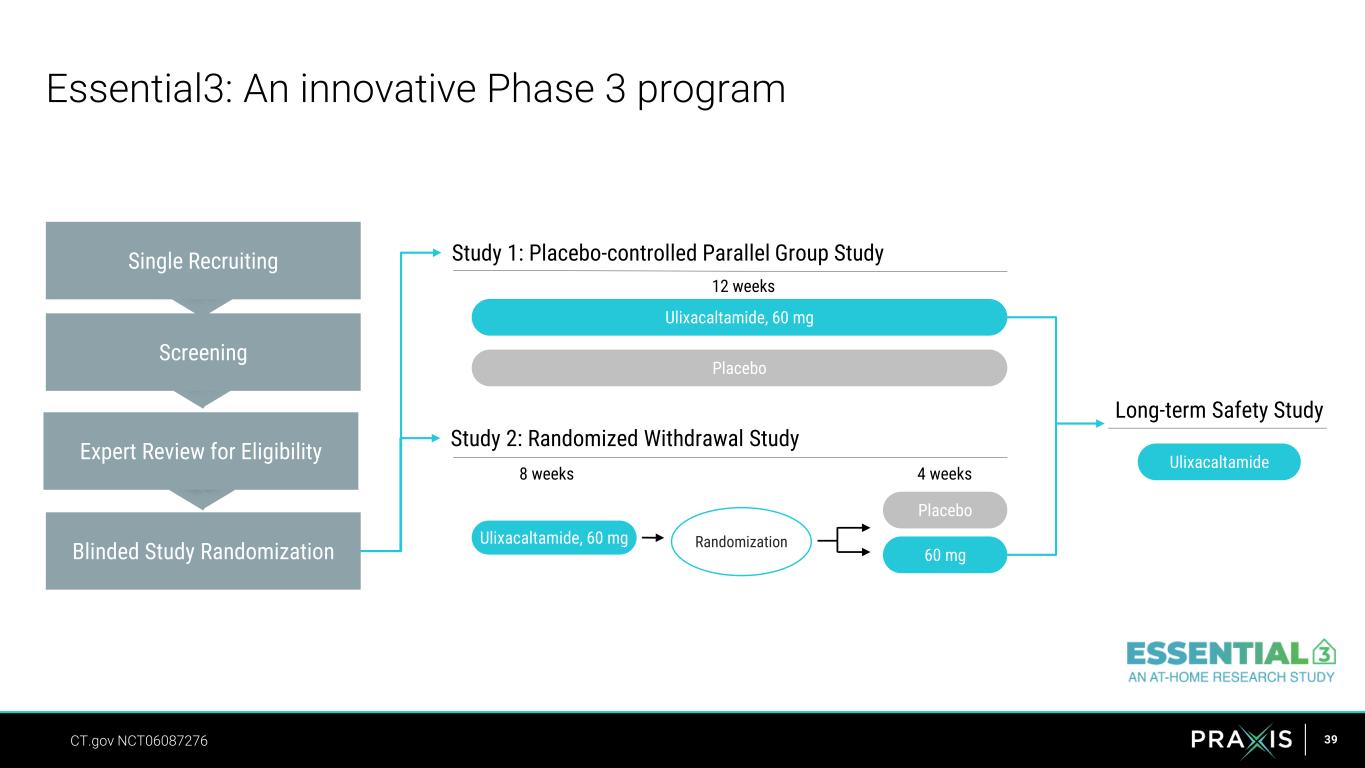 Essential3: An innovative Phase 3 program

Single Recruiting

Screening

Expert Review for Eligibility

Blinded Study Randomization

Study 1: Placebo-controlled Parallel Group Study

12 weeks

Ulixacaltamide, 60 mg

Placebo

Study 2: Randomized Withdrawal Study

8 weeks

4 weeks

Ulixacaltamide, 60 mg

Randomization

Placebo

60 mg

Long-term Safety Study

Ulixacaltamide

ESSENTIAL 3
AN AT-HOME RESEARCH STUDY

CT.gov NCT06087276

PRAXIS

39